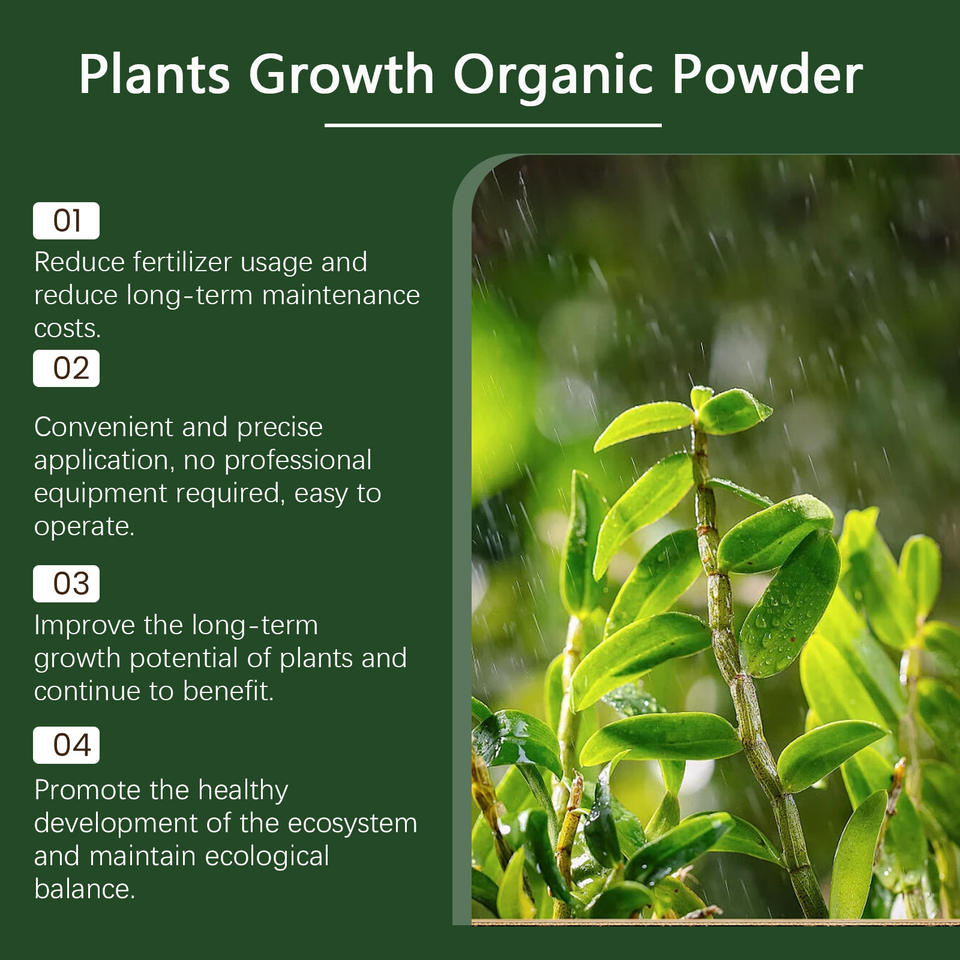 Plants Growth Organic Powder

01

Reduce fertilizer usage and reduce long-term maintenance costs.

02

Convenient and precise application, no professional equipment required, easy to operate.

03

Improve the long-term growth potential of plants and continue to benefit.

04

Promote the healthy development of the ecosystem and maintain ecological balance.